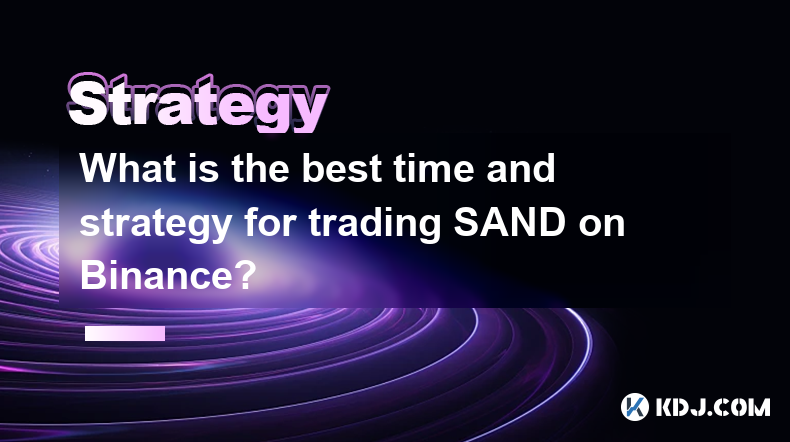 Strategy

What is the best time and strategy for trading SAND on Binance?

KDJ.COM